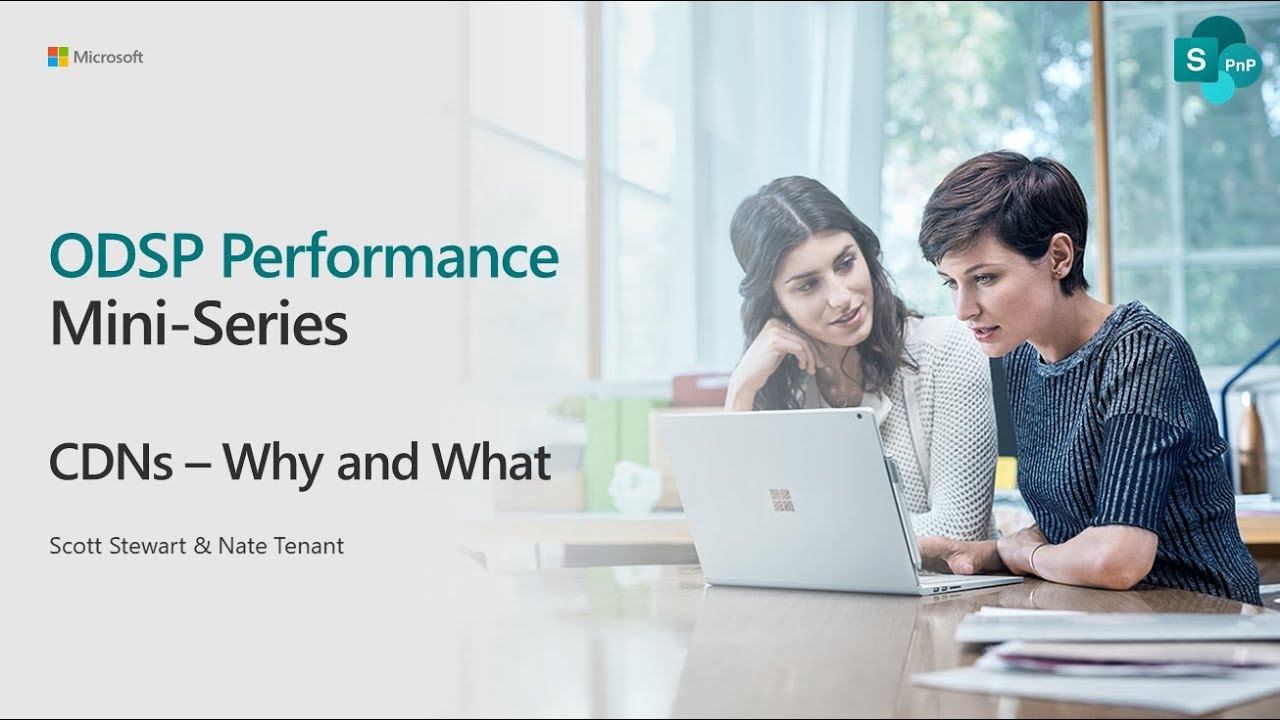 Microsoft

S PnP

ODSP Performance
Mini-Series

CDNs – Why and What

Scott Stewart & Nate Tenant